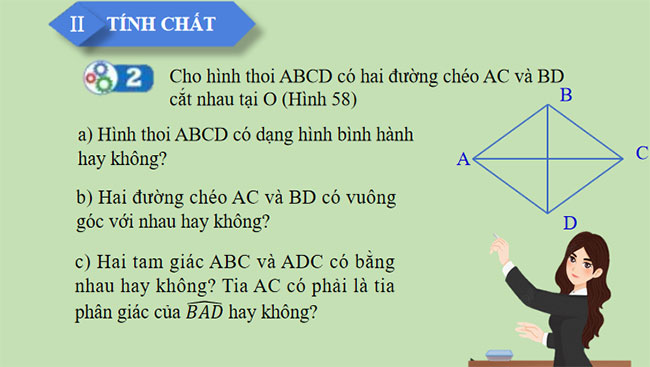 II TÍNH CHẤT

2 Cho hình thoi ABCD có hai đường chéo AC và BD cắt nhau tại O (Hình 58)

a) Hình thoi ABCD có dạng hình bình hành hay không?

b) Hai đường chéo AC và BD có vuông góc với nhau hay không?

c) Hai tam giác ABC và ADC có bằng nhau hay không? Tia AC có phải là tia phân giác của $\widehat{BAD}$ hay không?

B
A
C
D